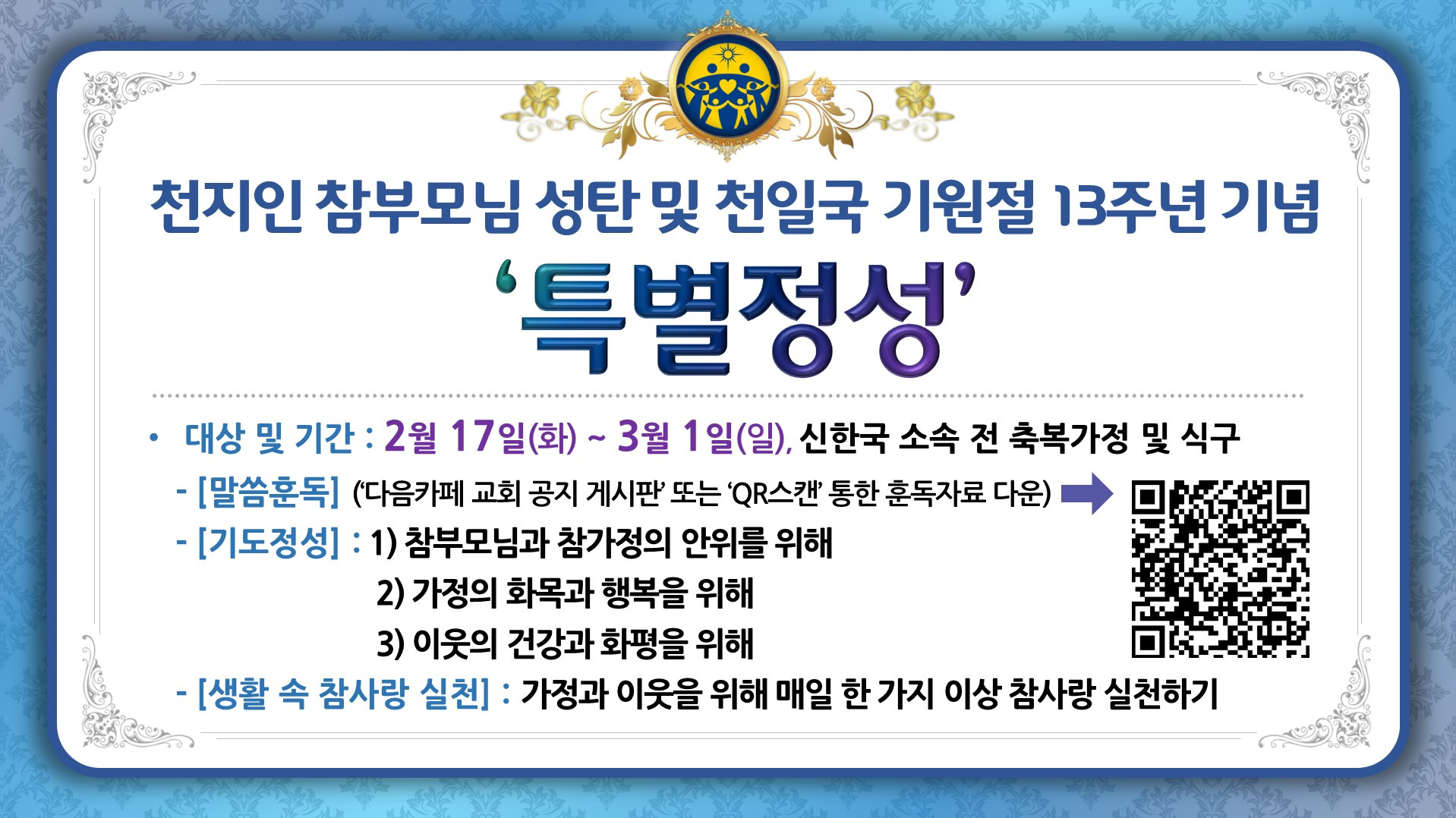 천지인 참부모님 성탄 및 천일국 기원절 13주년 기념

‘특별정성’

• 대상 및 기간 : 2월 17일(화) ~ 3월 1일(일), 신한국 소속 전 축복가정 및 식구

- [말씀훈독] (‘다음카페 교회 공지 게시판’ 또는 ‘QR스캔’ 통한 훈독자료 다운)

- [기도정성] : 1) 참부모님과 참가정의 안위를 위해

2) 가정의 화목과 행복을 위해

3) 이웃의 건강과 화평을 위해

- [생활 속 참사랑 실천] : 가정과 이웃을 위해 매일 한 가지 이상 참사랑 실천하기